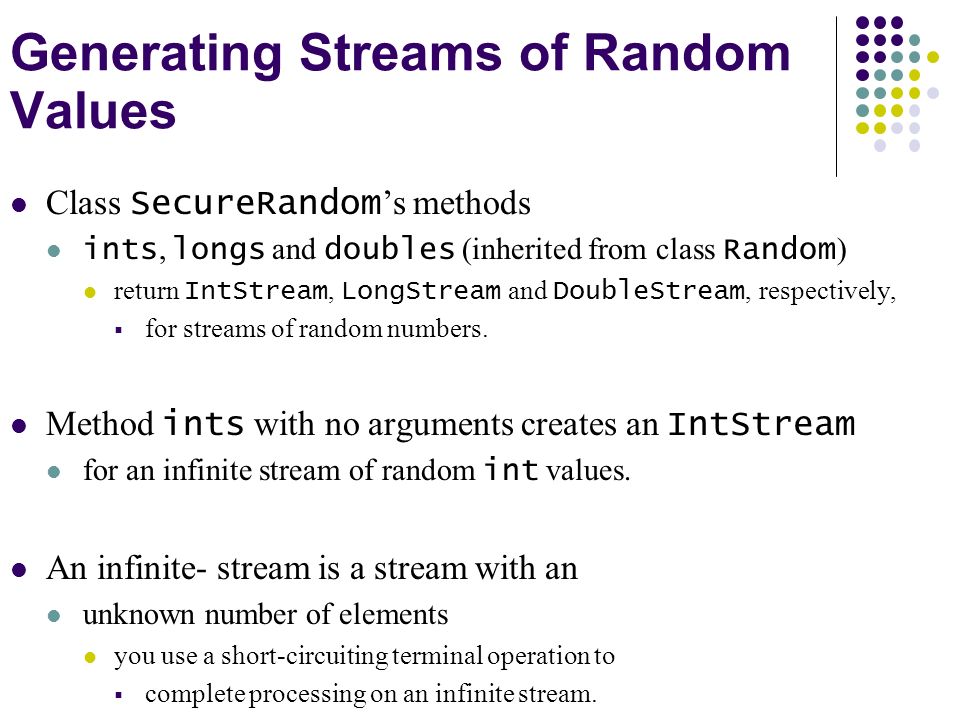 Generating Streams of Random Values

Class SecureRandom's methods

ints, longs and doubles (inherited from class Random)

return IntStream, LongStream and DoubleStream, respectively,

for streams of random numbers.

Method ints with no arguments creates an IntStream

for an infinite stream of random int values.

An infinite- stream is a stream with an

unknown number of elements

you use a short-circuiting terminal operation to

complete processing on an infinite stream.